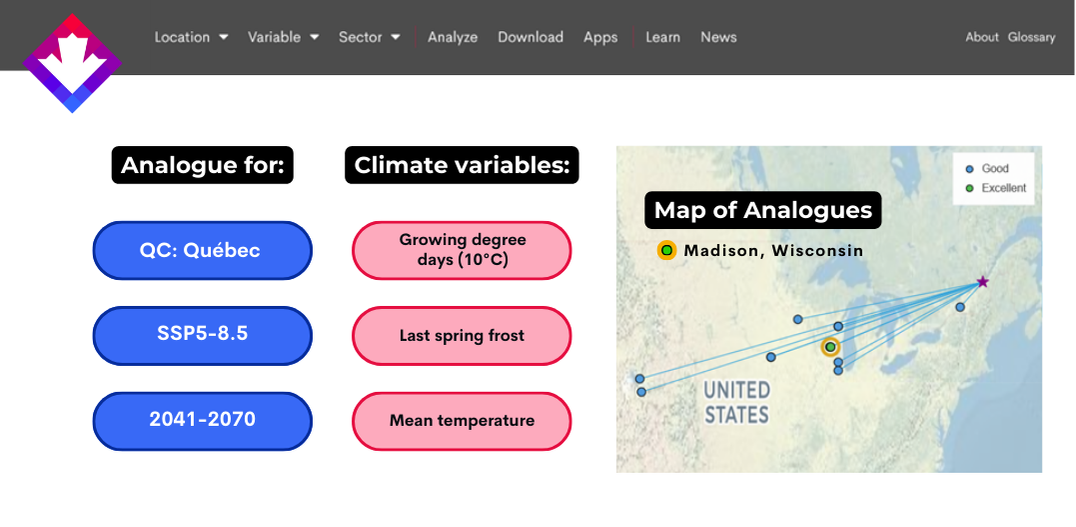 Location Variable Sector Analyze Download Apps Learn News About Glossary

Analogue for:

QC: Québec

SSP5-8.5

2041-2070

Climate variables:

Growing degree days (10°C)

Last spring frost

Mean temperature

Map of Analogues

Madison, Wisconsin

Good
Excellent

UNITED STATES